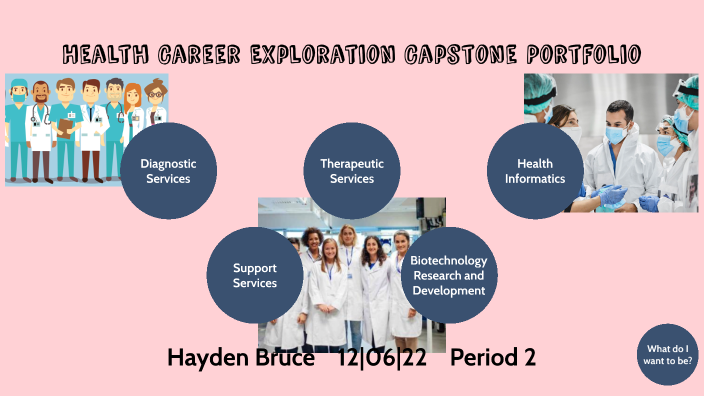 HEALTH CAREER EXPLORATION CAPSTONE PORTFOLIO

Diagnostic Services

Therapeutic Services

Health Informatics

Support Services

Biotechnology Research and Development

Hayden Bruce 12|06|22 Period 2

What do I want to be?